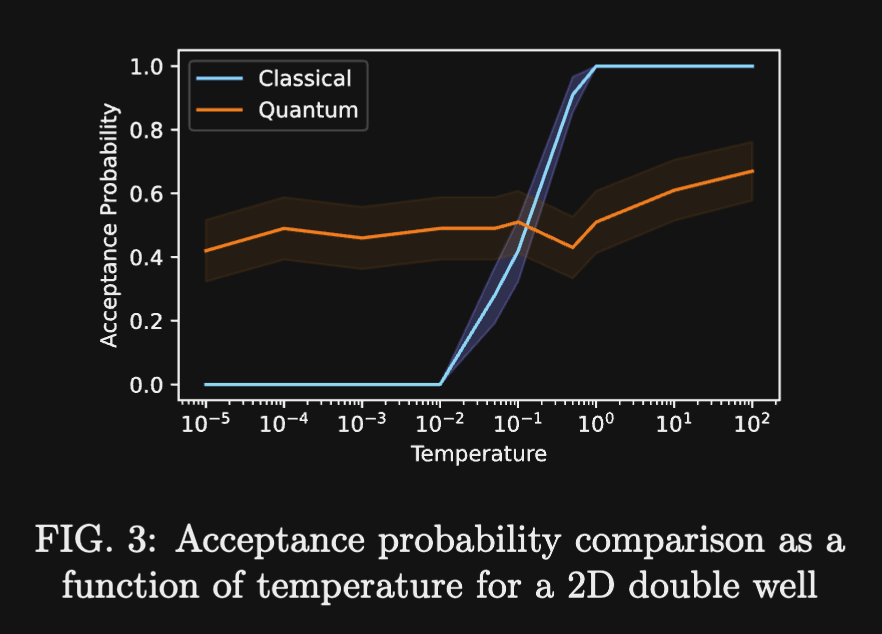 Classical
Quantum

Acceptance Probability

1.0
0.8
0.6
0.4
0.2
0.0

$10^{-5}$ $10^{-4}$ $10^{-3}$ $10^{-2}$ $10^{-1}$ $10^{0}$ $10^{1}$ $10^{2}$

Temperature

FIG. 3: Acceptance probability comparison as a function of temperature for a 2D double well